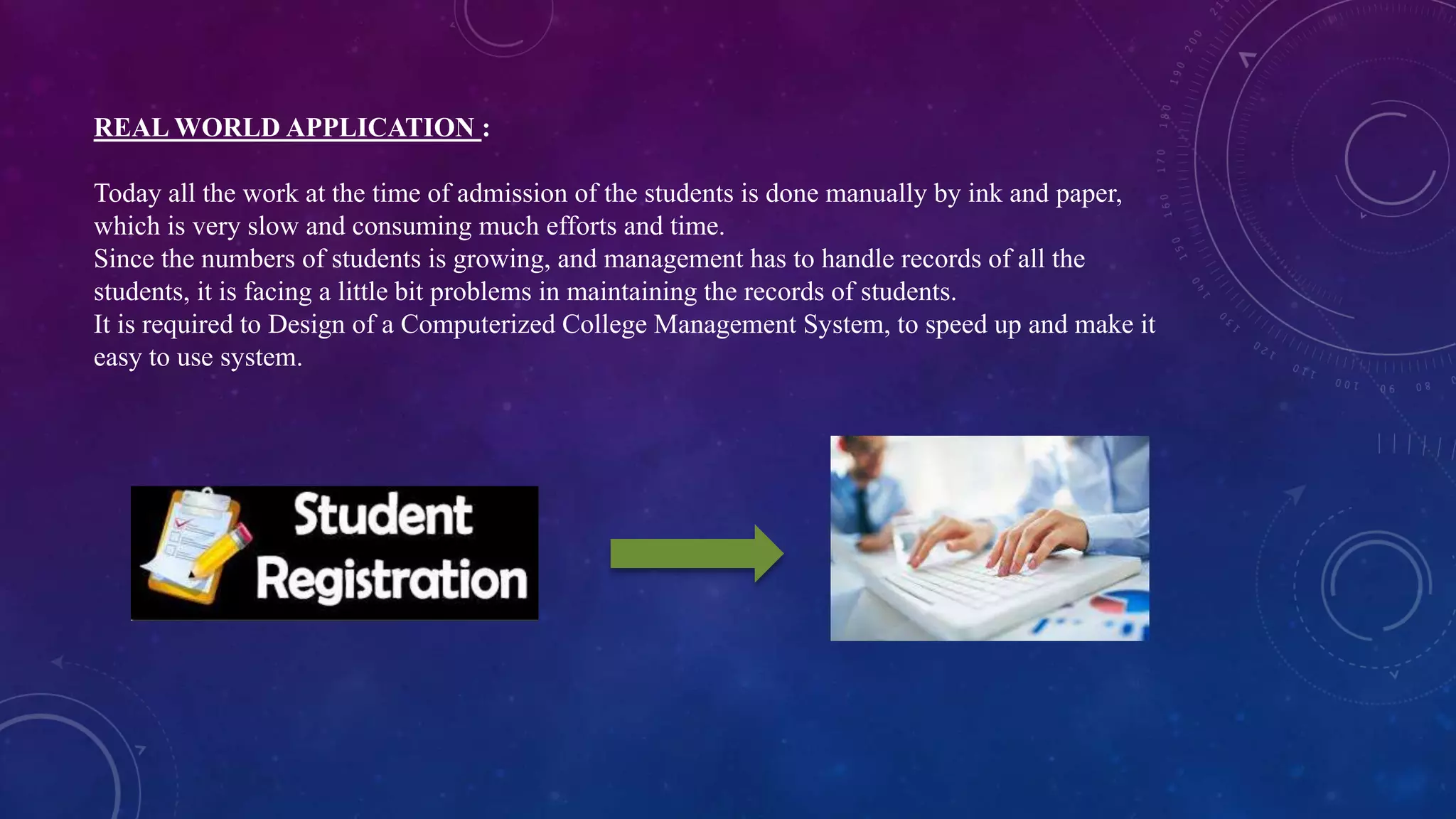 REAL WORLD APPLICATION :

Today all the work at the time of admission of the students is done manually by ink and paper, which is very slow and consuming much efforts and time.
Since the numbers of students is growing, and management has to handle records of all the students, it is facing a little bit problems in maintaining the records of students.
It is required to Design of a Computerized College Management System, to speed up and make it easy to use system.

Student Registration